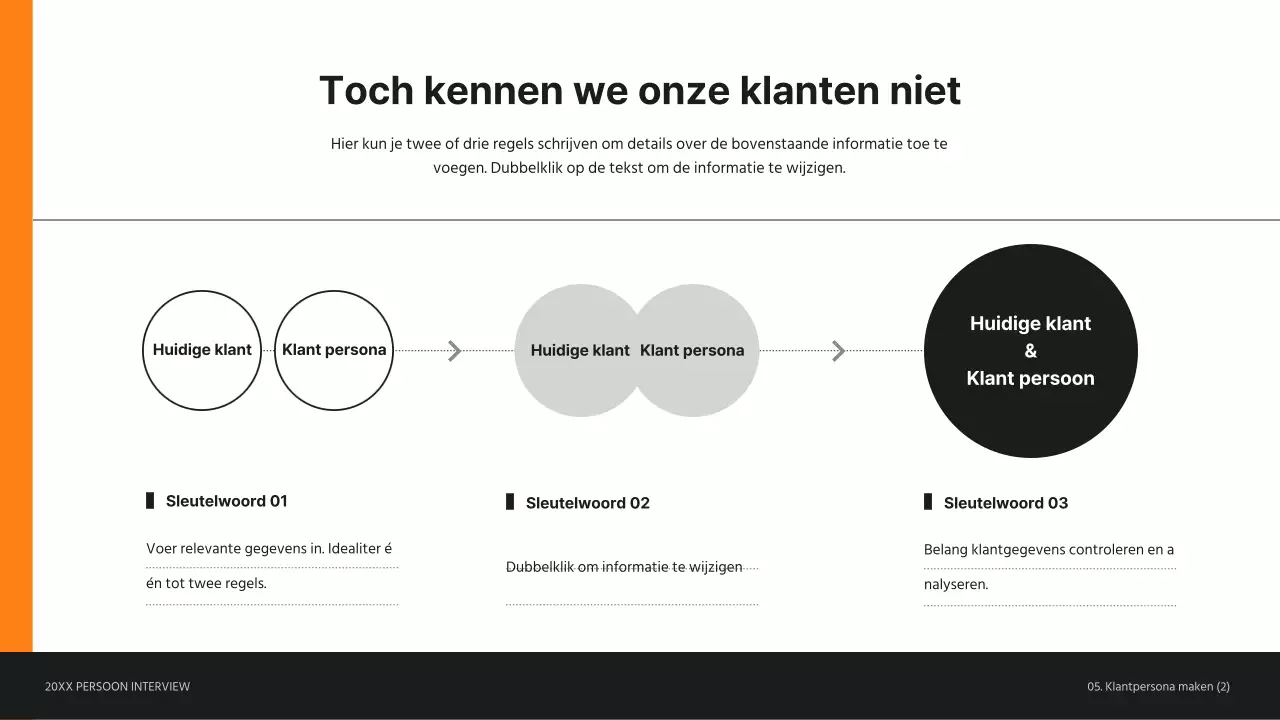 Toch kennen we onze klanten niet

Hier kun je twee of drie regels schrijven om details over de bovenstaande informatie toe te voegen. Dubbelklik op de tekst om de informatie te wijzigen.

Huidige klant

Klant persona

Huidige klant

Klant persona

Huidige klant
&
Klant persoon

Sleutelwoord 01

Voer relevante gegevens in. Idealiter é

én tot twee regels.

Sleutelwoord 02

Dubbelklik om informatie te wijzigen

Sleutelwoord 03

Belang klantgegevens controleren en a

nalyseren.

20XX PERSOON INTERVIEW

05. Klantpersona maken (2)